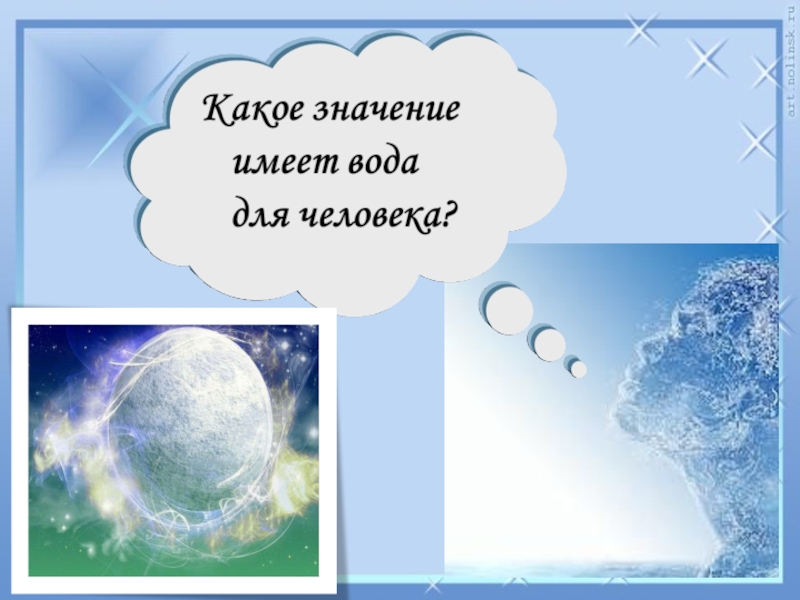 Какое значение имеет вода для человека?

art.nolinsk.ru